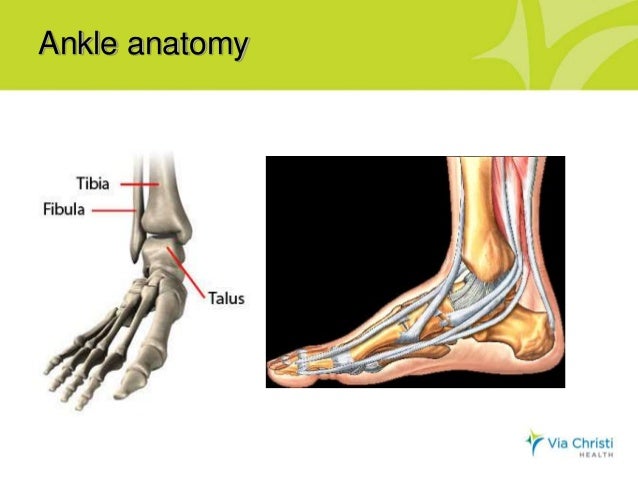 Ankle anatomy

Tibia
Fibula
Talus

Via Christi
HEALTH